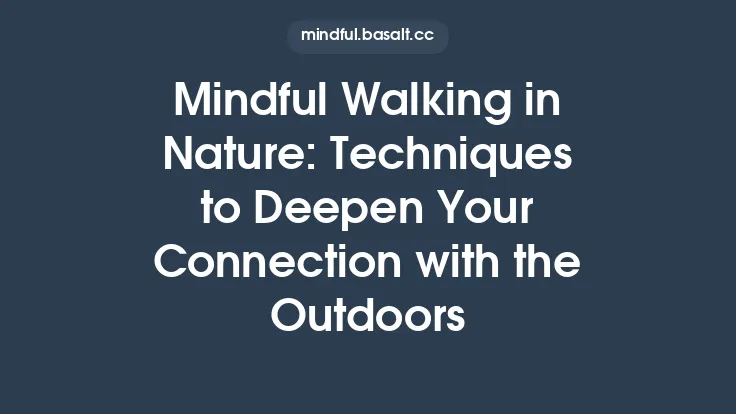 mindful.basalt.cc

Mindful Walking in Nature: Techniques to Deepen Your Connection with the Outdoors